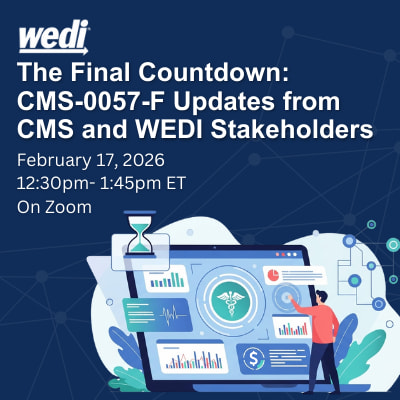 wedi

The Final Countdown: CMS-0057-F Updates from CMS and WEDI Stakeholders

February 17, 2026
12:30pm- 1:45pm ET
On Zoom